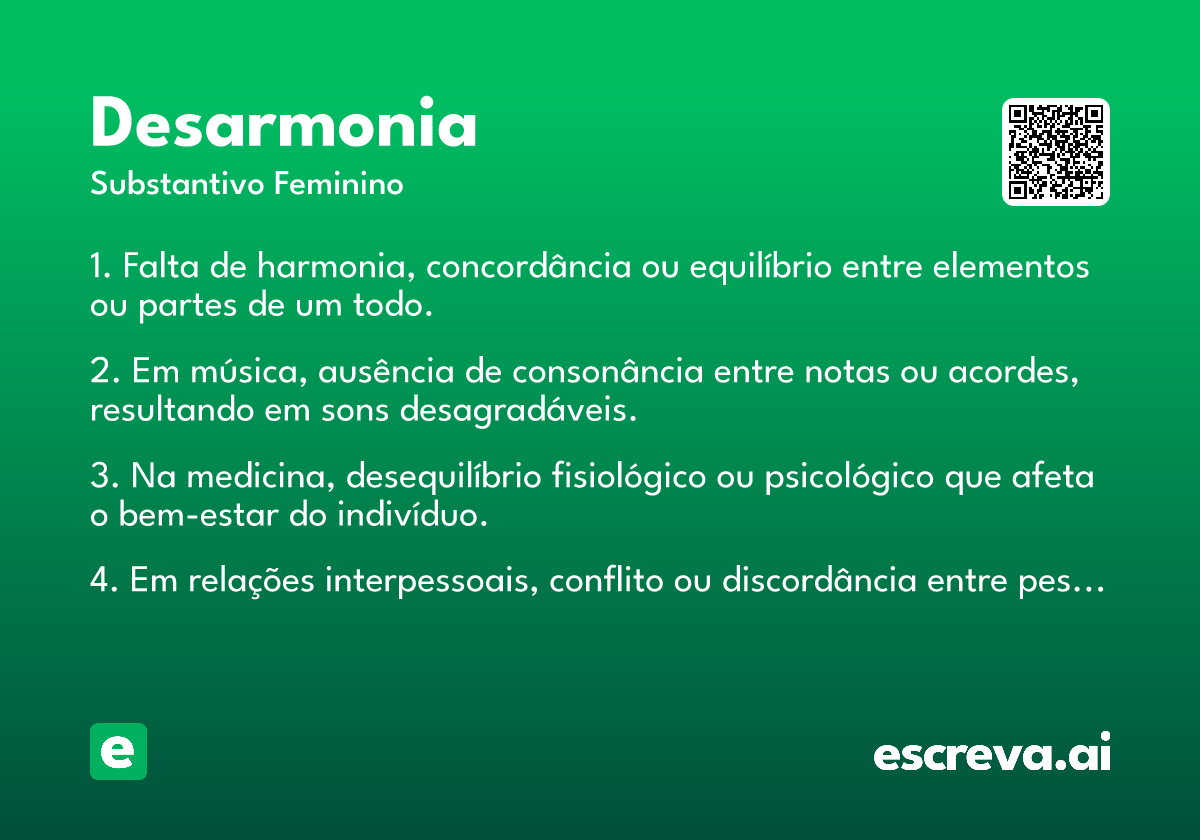 Desarmonia
Substantivo Feminino

1. Falta de harmonia, concordância ou equilíbrio entre elementos ou partes de um todo.

2. Em música, ausência de consonância entre notas ou acordes, resultando em sons desagradáveis.

3. Na medicina, desequilíbrio fisiológico ou psicológico que afeta o bem-estar do indivíduo.

4. Em relações interpessoais, conflito ou discordância entre pes...

e

escreva.ai